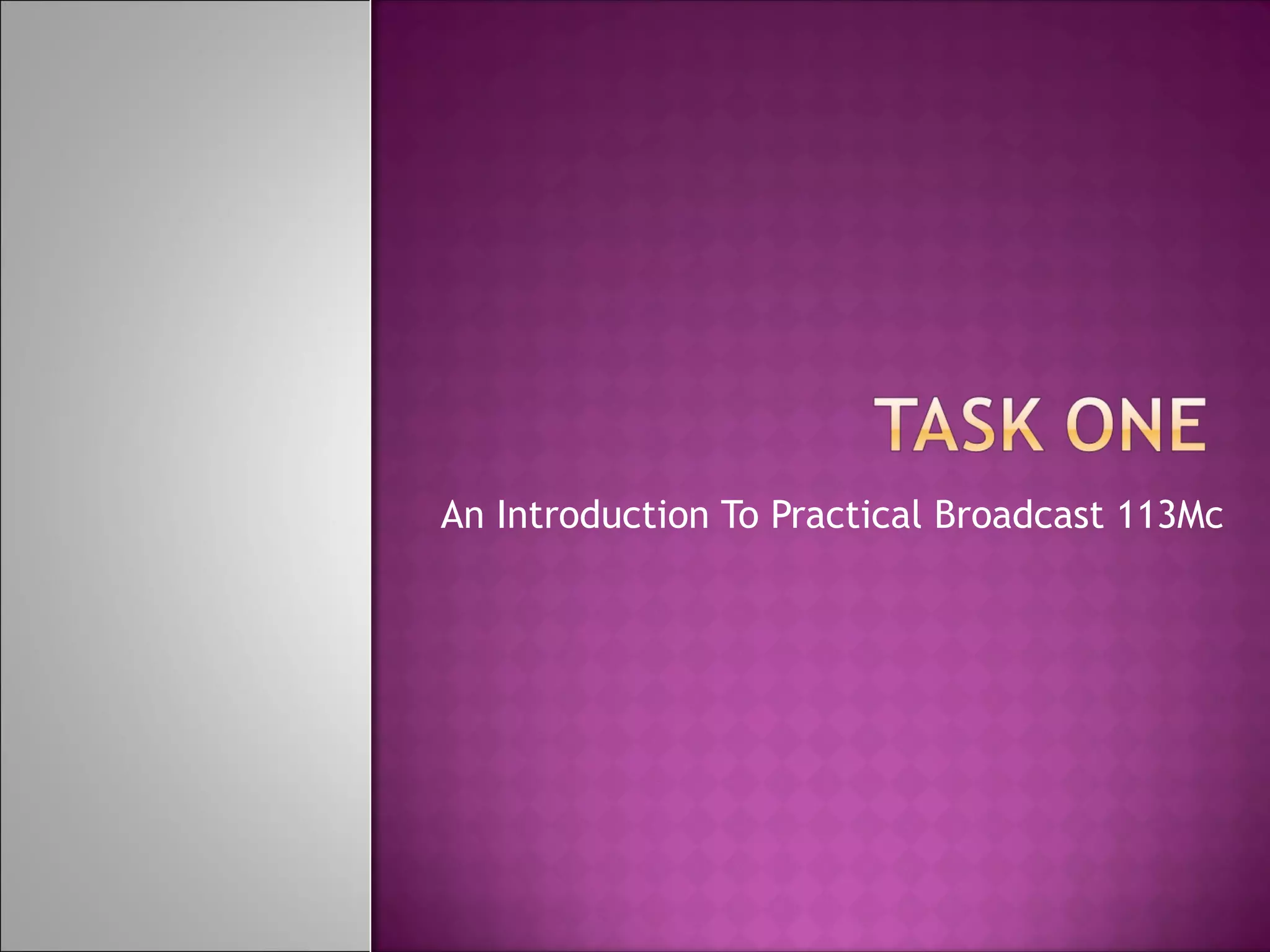 TASK ONE

An Introduction To Practical Broadcast 113Mc